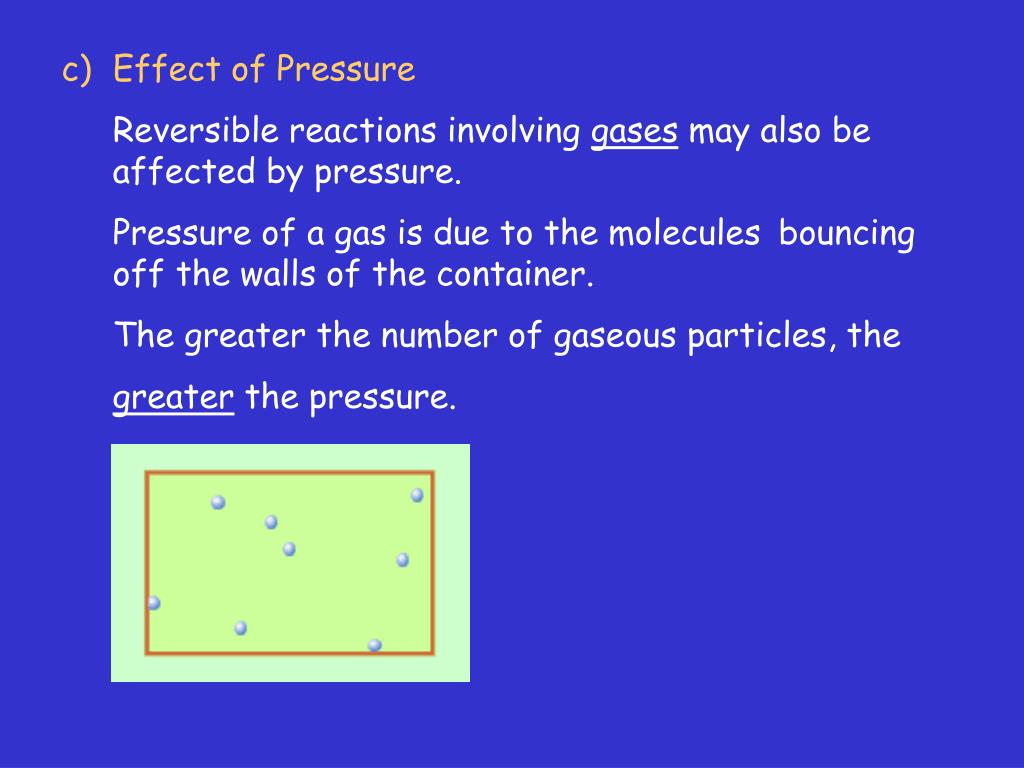 c) Effect of Pressure

Reversible reactions involving gases may also be affected by pressure.

Pressure of a gas is due to the molecules bouncing off the walls of the container.

The greater the number of gaseous particles, the greater the pressure.